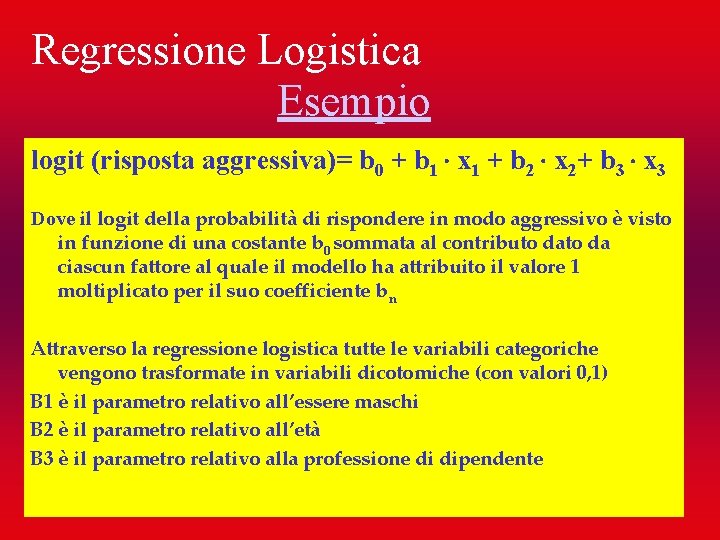 Regressione Logistica
Esempio

logit (risposta aggressiva)= $b_0 + b_1 \cdot x_1 + b_2 \cdot x_2 + b_3 \cdot x_3$

Dove il logit della probabilità di rispondere in modo aggressivo è visto in funzione di una costante $b_0$ sommata al contributo dato da ciascun fattore al quale il modello ha attribuito il valore 1 moltiplicato per il suo coefficiente $b_n$

Attraverso la regressione logistica tutte le variabili categoriche vengono trasformate in variabili dicotomiche (con valori 0,1)

B1 è il parametro relativo all'essere maschi

B2 è il parametro relativo all'età

B3 è il parametro relativo alla professione di dipendente